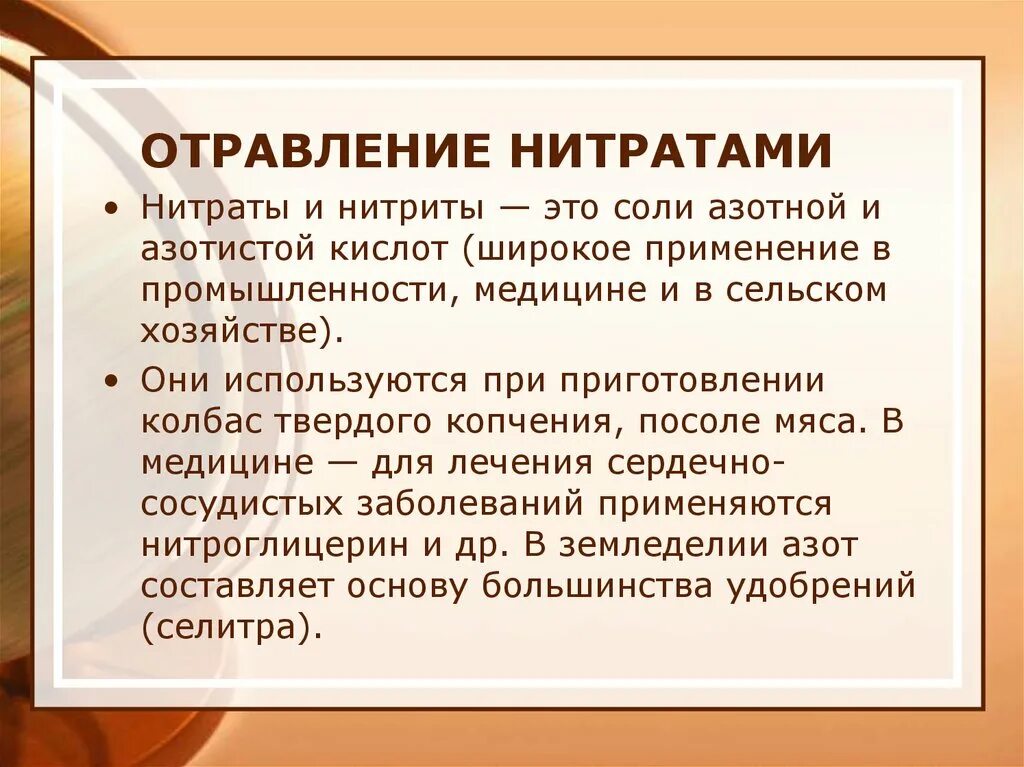 ОТРАВЛЕНИЕ НИТРАТАМИ

• Нитраты и нитриты — это соли азотной и азотистой кислот (широкое применение в промышленности, медицине и в сельском хозяйстве).

• Они используются при приготовлении колбас твердого копчения, посоле мяса. В медицине — для лечения сердечно-сосудистых заболеваний применяются нитроглицерин и др. В земледелии азот составляет основу большинства удобрений (селитра).